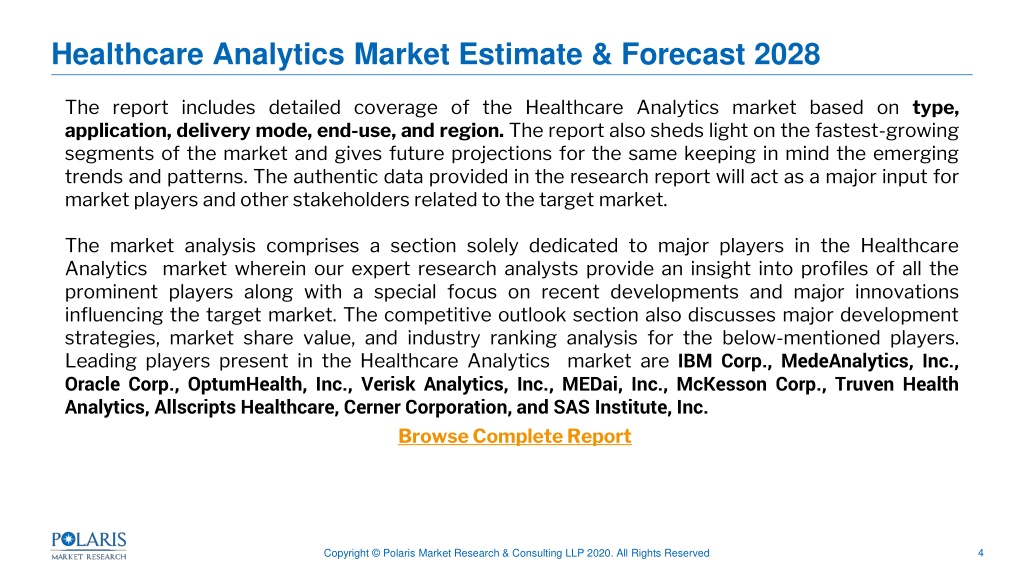 Healthcare Analytics Market Estimate & Forecast 2028

The report includes detailed coverage of the Healthcare Analytics market based on type, application, delivery mode, end-use, and region. The report also sheds light on the fastest-growing segments of the market and gives future projections for the same keeping in mind the emerging trends and patterns. The authentic data provided in the research report will act as a major input for market players and other stakeholders related to the target market.

The market analysis comprises a section solely dedicated to major players in the Healthcare Analytics market wherein our expert research analysts provide an insight into profiles of all the prominent players along with a special focus on recent developments and major innovations influencing the target market. The competitive outlook section also discusses major development strategies, market share value, and industry ranking analysis for the below-mentioned players. Leading players present in the Healthcare Analytics market are IBM Corp., MedeAnalytics, Inc., Oracle Corp., OptumHealth, Inc., Verisk Analytics, Inc., MEDai, Inc., McKesson Corp., Truven Health Analytics, Allscripts Healthcare, Cerner Corporation, and SAS Institute, Inc.

Browse Complete Report

POLARIS MARKET RESEARCH

Copyright © Polaris Market Research & Consulting LLP 2020. All Rights Reserved

4